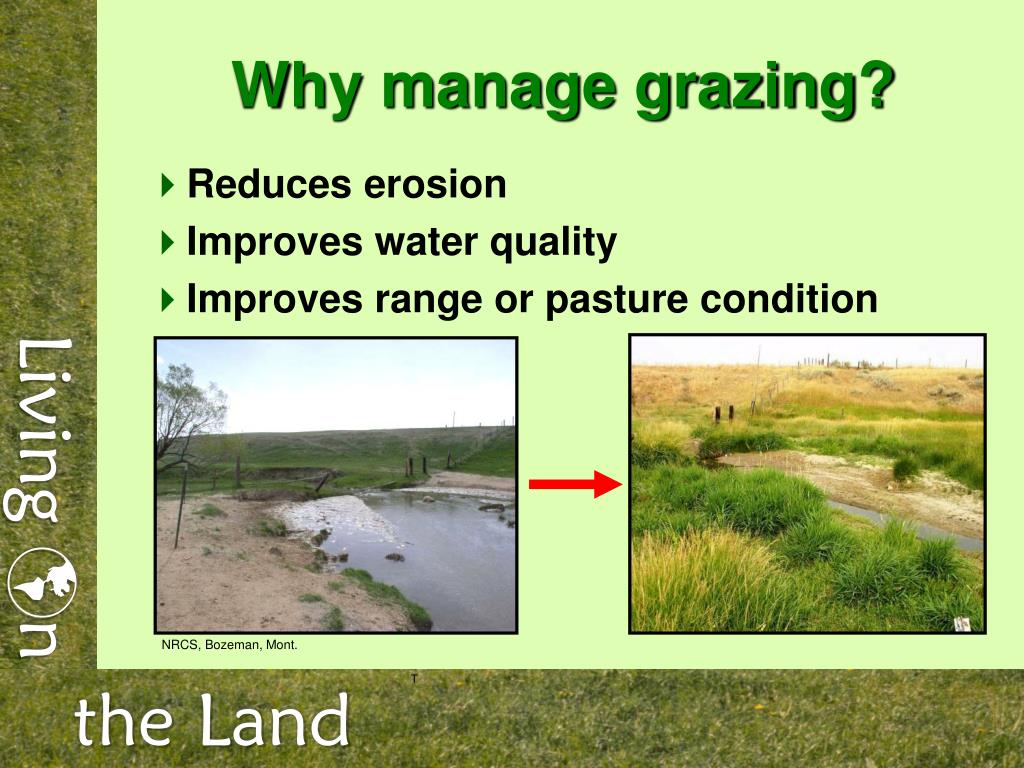 Why manage grazing?

Reduces erosion
Improves water quality
Improves range or pasture condition

NRCS, Bozeman, Mont.

Living on the Land